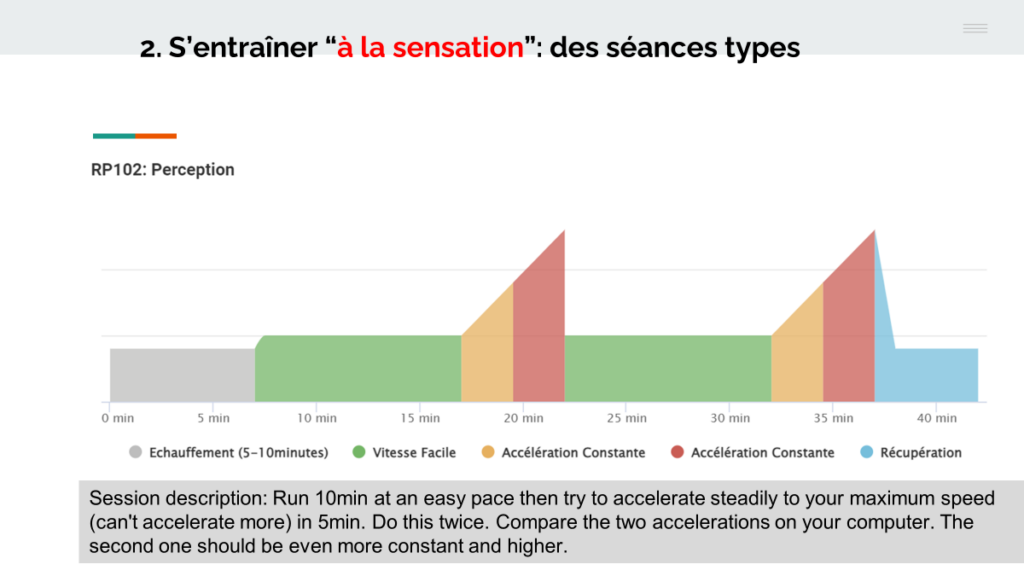 2. S'entraîner "à la sensation": des séances types

RP102: Perception

0 min 5 min 10 min 15 min 20 min 25 min 30 min 35 min 40 min

Echauffement (5-10minutes) Vitesse Facile Accélération Constante Accélération Constante Récupération

Session description: Run 10min at an easy pace then try to accelerate steadily to your maximum speed (can't accelerate more) in 5min. Do this twice. Compare the two accelerations on your computer. The second one should be even more constant and higher.